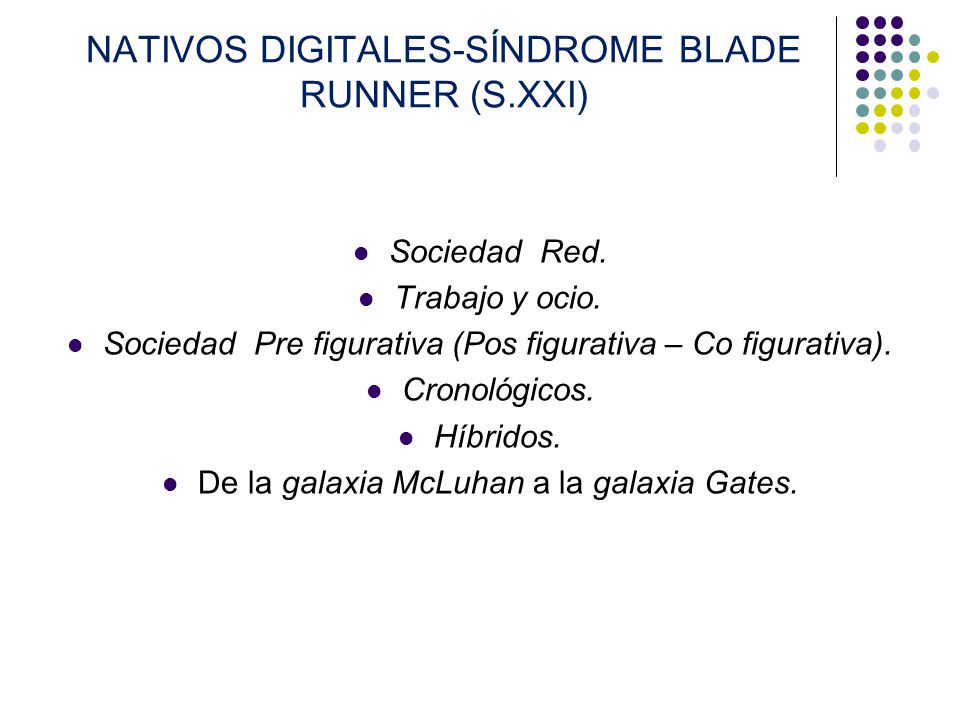 NATIVOS DIGITALES-SÍNDROME BLADE RUNNER (S.XXI)

- Sociedad Red.
- Trabajo y ocio.
- Sociedad Pre figurativa (Pos figurativa – Co figurativa).
- Cronológicos.
- Híbridos.
- De la galaxia McLuhan a la galaxia Gates.